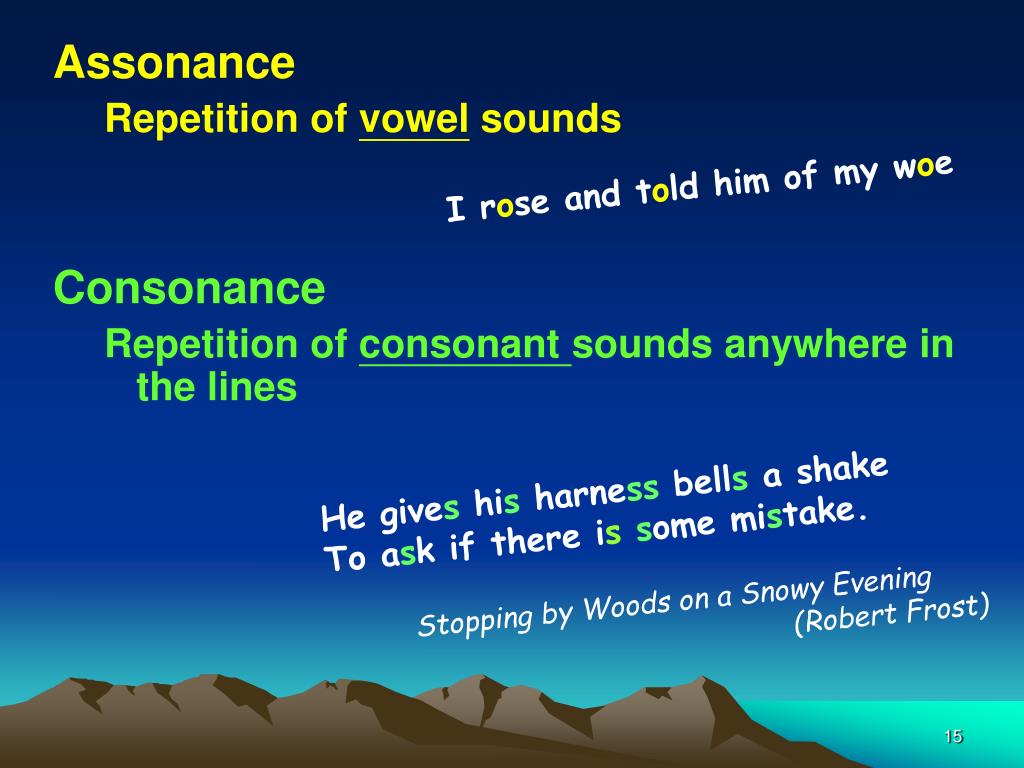 Assonance

Repetition of vowel sounds

I rose and told him of my woe

Consonance

Repetition of consonant sounds anywhere in the lines

He gives his harness bells a shake
To ask if there is some mistake.

Stopping by Woods on a Snowy Evening
(Robert Frost)

15